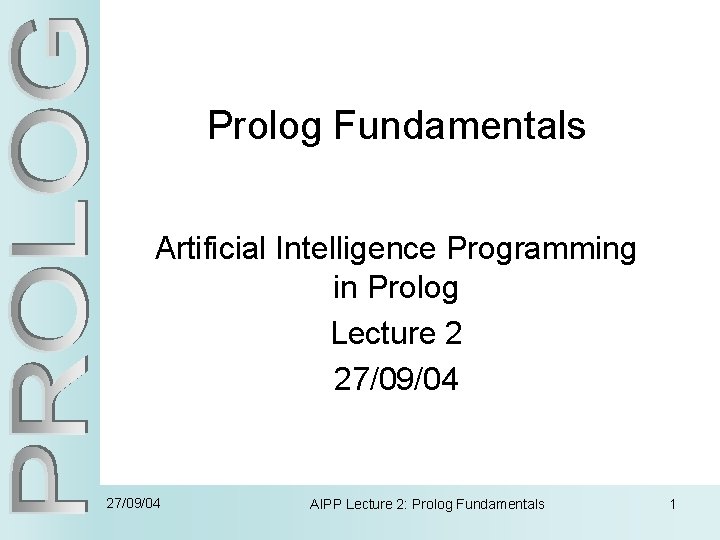 PROLOG

Prolog Fundamentals

Artificial Intelligence Programming in Prolog

Lecture 2

27/09/04

27/09/04

AIPP Lecture 2: Prolog Fundamentals

1